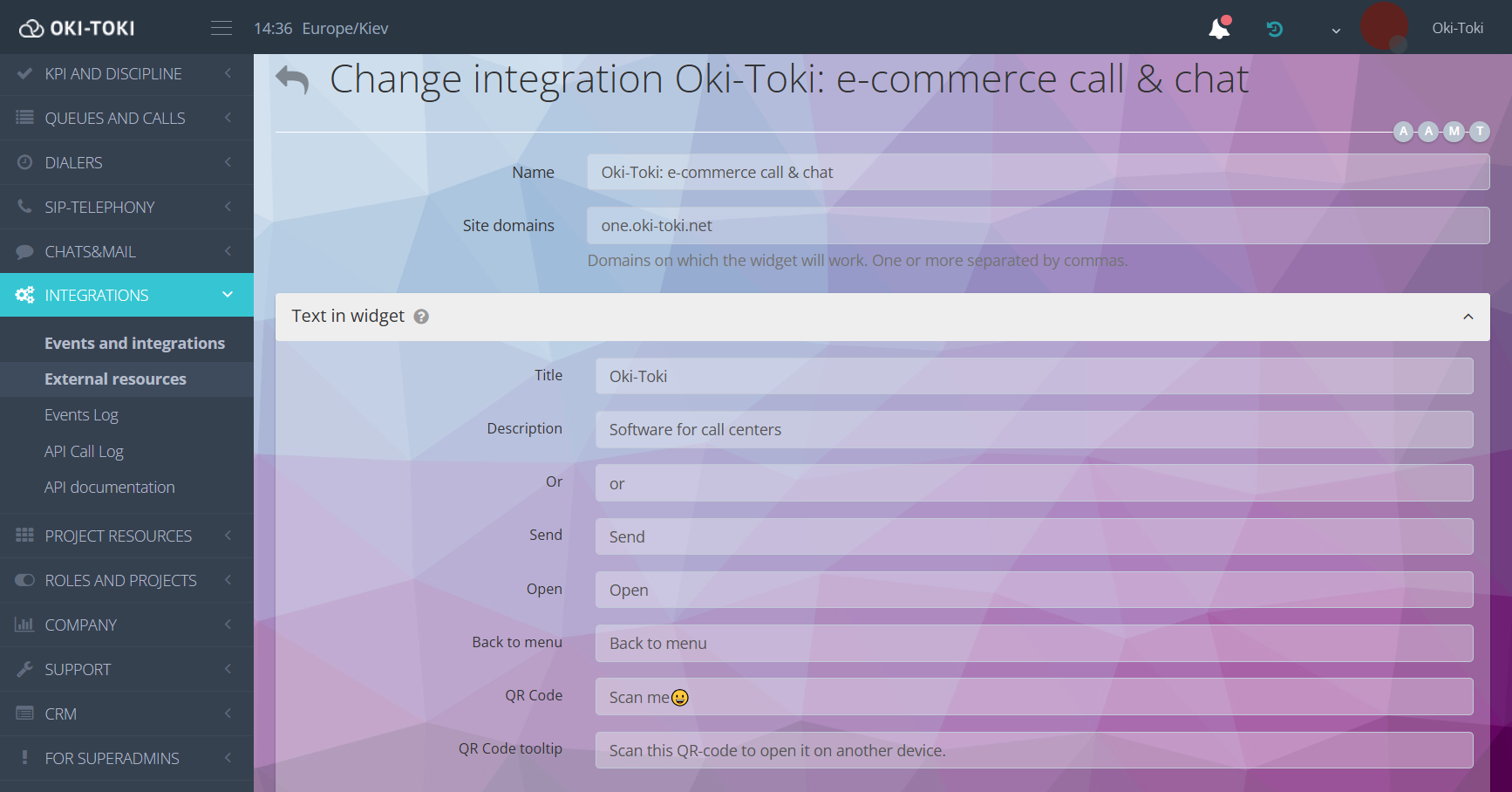 OKI-TOKI

14:36 Europe/Kiev

Oki-Toki

KPI AND DISCIPLINE

QUEUES AND CALLS

DIALERS

SIP-TELEPHONY

CHATS&MAIL

INTEGRATIONS

Events and integrations

External resources

Events Log

API Call Log

API documentation

PROJECT RESOURCES

ROLES AND PROJECTS

COMPANY

SUPPORT

CRM

FOR SUPERADMINS

Change integration Oki-Toki: e-commerce call & chat

A A M T

Name Oki-Toki: e-commerce call & chat

Site domains one.oki-toki.net

Domains on which the widget will work. One or more separated by commas.

Text in widget

Title Oki-Toki

Description Software for call centers

Or or

Send Send

Open Open

Back to menu Back to menu

QR Code Scan me😀

QR Code tooltip Scan this QR-code to open it on another device.